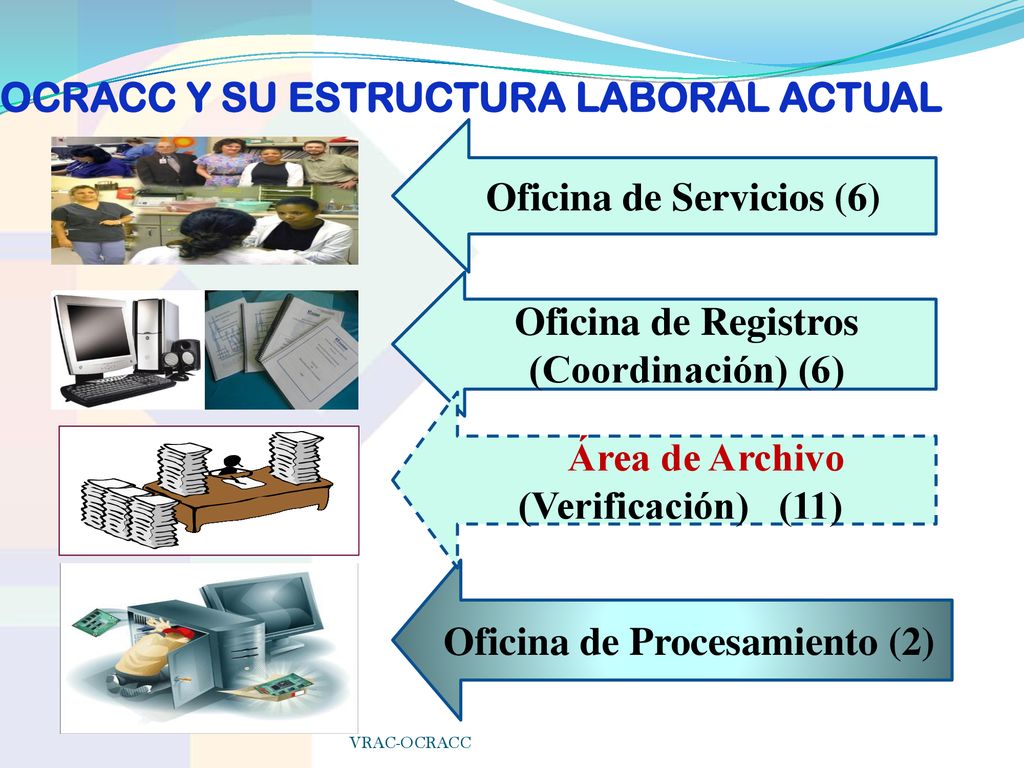 OCRACC Y SU ESTRUCTURA LABORAL ACTUAL

Oficina de Servicios (6)

Oficina de Registros (Coordinación) (6)

Área de Archivo (Verificación) (11)

Oficina de Procesamiento (2)

VRAC-OCRACC